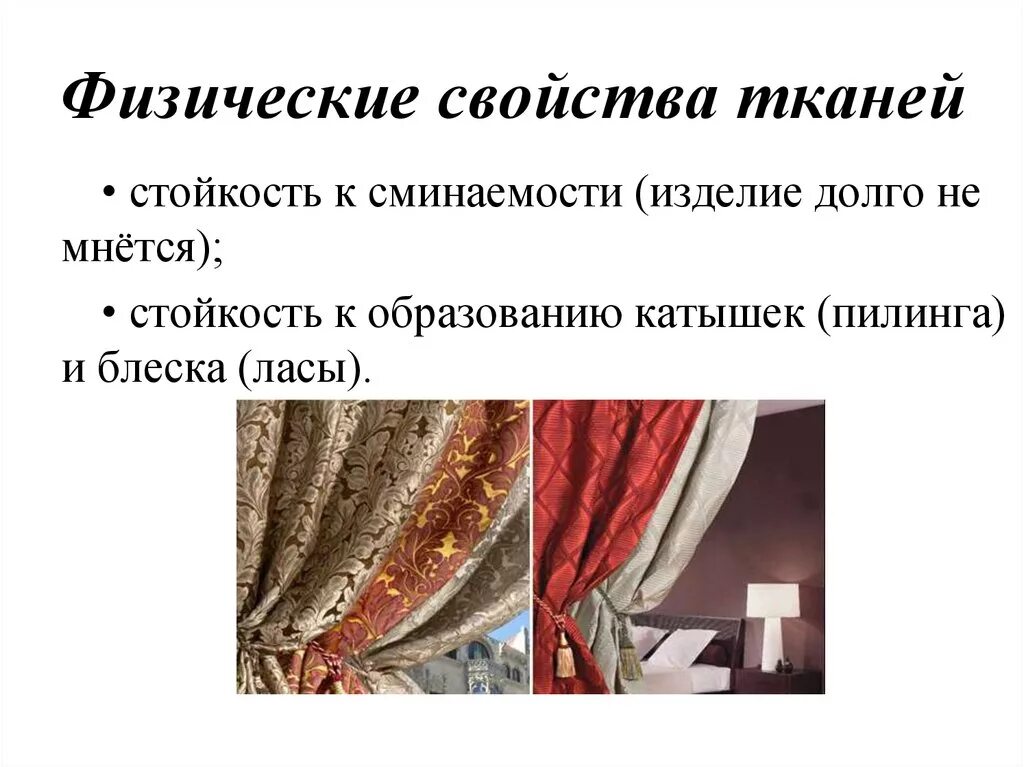 Физические свойства тканей

• стойкость к сминаемости (изделие долго не мнётся);

• стойкость к образованию катышек (пилинга) и блеска (ласы).